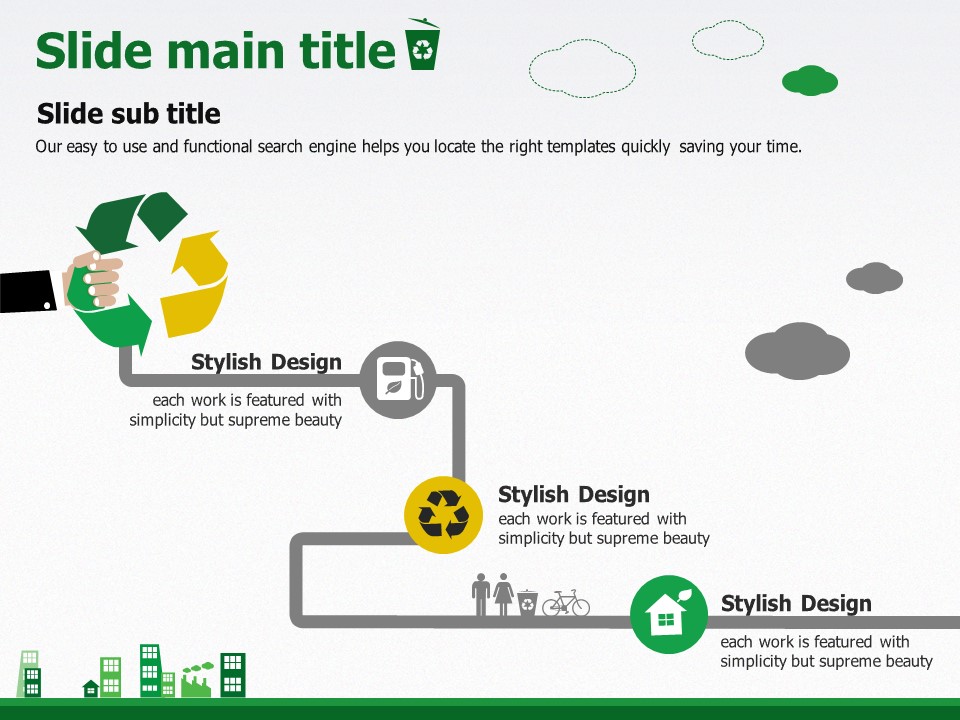 Slide main title

Slide sub title

Our easy to use and functional search engine helps you locate the right templates quickly saving your time.

Stylish Design
each work is featured with simplicity but supreme beauty

Stylish Design
each work is featured with simplicity but supreme beauty

Stylish Design
each work is featured with simplicity but supreme beauty